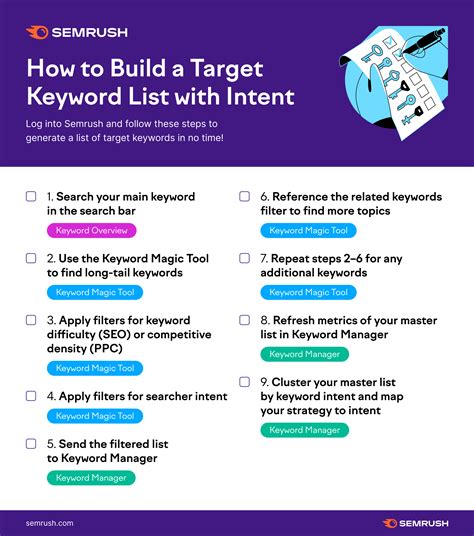 SEMRUSH

How to Build a Target Keyword List with Intent

Log into Semrush and follow these steps to generate a list of target keywords in no time!

1. Search your main keyword in the search bar

Keyword Overview

2. Use the Keyword Magic Tool to find long-tail keywords

Keyword Magic Tool

3. Apply filters for keyword difficulty (SEO) or competitive density (PPC)

Keyword Magic Tool

4. Apply filters for searcher intent

Keyword Magic Tool

5. Send the filtered list to Keyword Manager

Keyword Manager

6. Reference the related keywords filter to find more topics

Keyword Magic Tool

7. Repeat steps 2–6 for any additional keywords

Keyword Magic Tool

8. Refresh metrics of your master list in Keyword Manager

Keyword Manager

9. Cluster your master list by keyword intent and map your strategy to intent

Keyword Manager

semrush.com

SEMRUSH